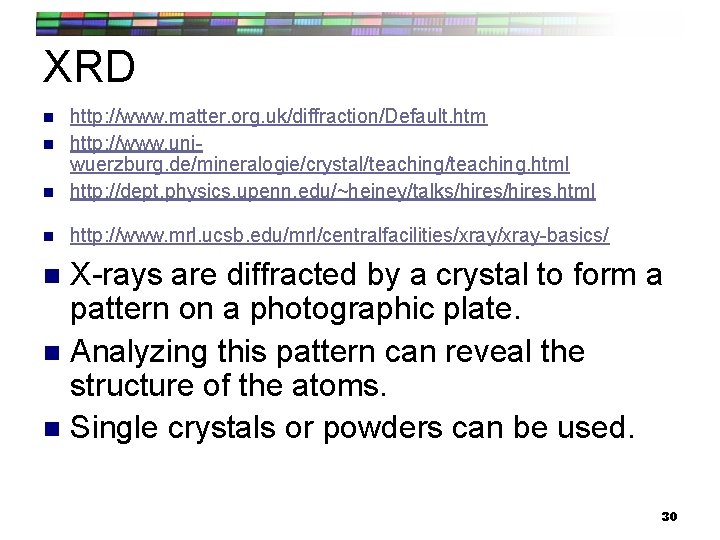 XRD

- http://www.matter.org.uk/diffraction/Default.htm
- http://www.uni-wuerzburg.de/mineralogie/crystal/teaching/teaching.html
- http://dept.physics.upenn.edu/~heiney/talks/hires/hires.html
- http://www.mrl.ucsb.edu/mrl/centralfacilities/xray/xray-basics/
- X-rays are diffracted by a crystal to form a pattern on a photographic plate.
- Analyzing this pattern can reveal the structure of the atoms.
- Single crystals or powders can be used.

30